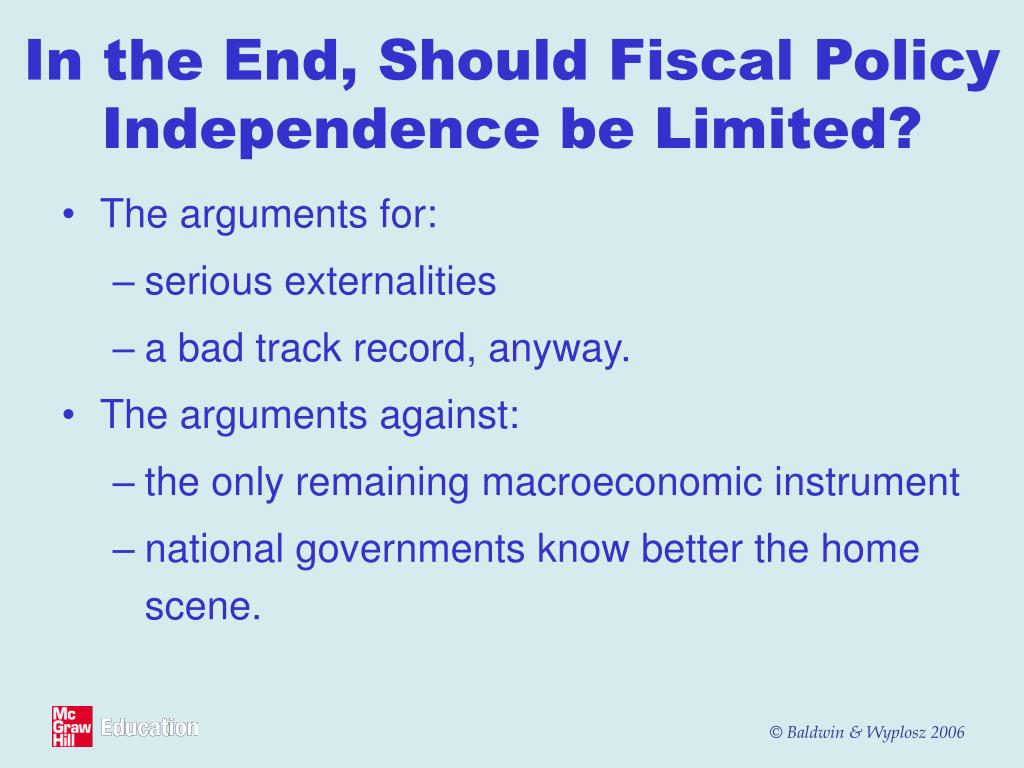 In the End, Should Fiscal Policy Independence be Limited?

• The arguments for:
– serious externalities
– a bad track record, anyway.
• The arguments against:
– the only remaining macroeconomic instrument
– national governments know better the home scene.

Mc Graw Hill Education

© Baldwin & Wyplosz 2006